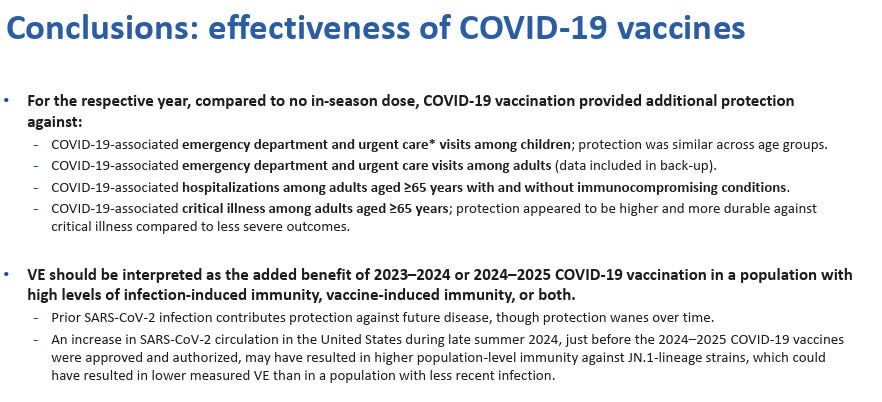 Conclusions: effectiveness of COVID-19 vaccines

• For the respective year, compared to no in-season dose, COVID-19 vaccination provided additional protection against:
 - COVID-19-associated emergency department and urgent care* visits among children; protection was similar across age groups.
 - COVID-19-associated emergency department and urgent care visits among adults (data included in back-up).
 - COVID-19-associated hospitalizations among adults aged ≥65 years with and without immunocompromising conditions.
 - COVID-19-associated critical illness among adults aged ≥65 years; protection appeared to be higher and more durable against critical illness compared to less severe outcomes.

• VE should be interpreted as the added benefit of 2023–2024 or 2024–2025 COVID-19 vaccination in a population with high levels of infection-induced immunity, vaccine-induced immunity, or both.
 - Prior SARS-CoV-2 infection contributes protection against future disease, though protection wanes over time.
 - An increase in SARS-CoV-2 circulation in the United States during late summer 2024, just before the 2024–2025 COVID-19 vaccines were approved and authorized, may have resulted in higher population-level immunity against JN.1-lineage strains, which could have resulted in lower measured VE than in a population with less recent infection.